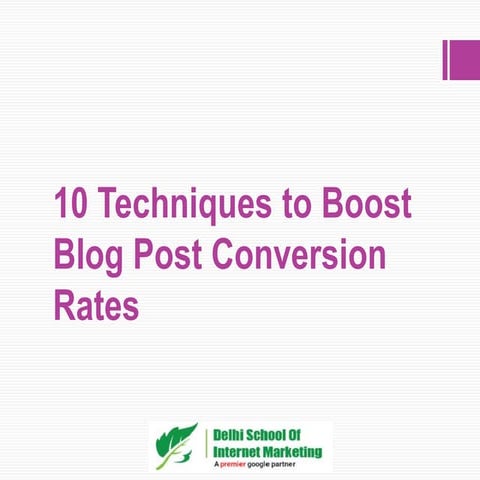 10 Techniques to Boost Blog Post Conversion Rates

Delhi School Of Internet Marketing
A premier google partner